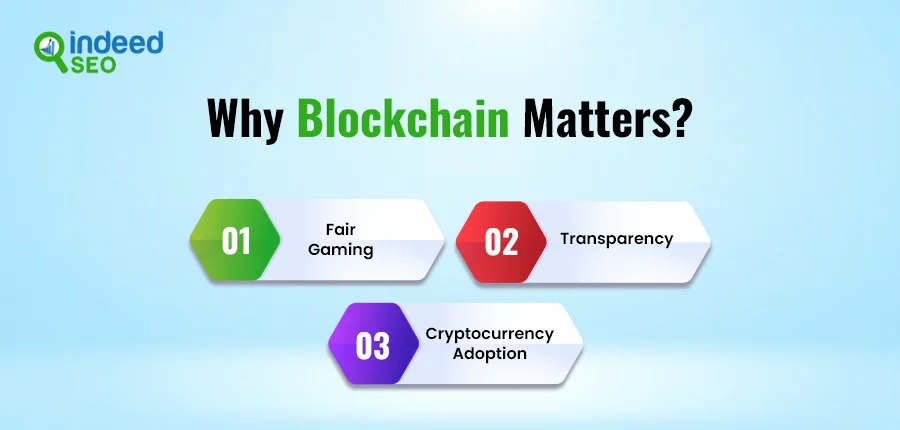 indeed SEO

Why Blockchain Matters?

01 Fair Gaming

02 Transparency

03 Cryptocurrency Adoption